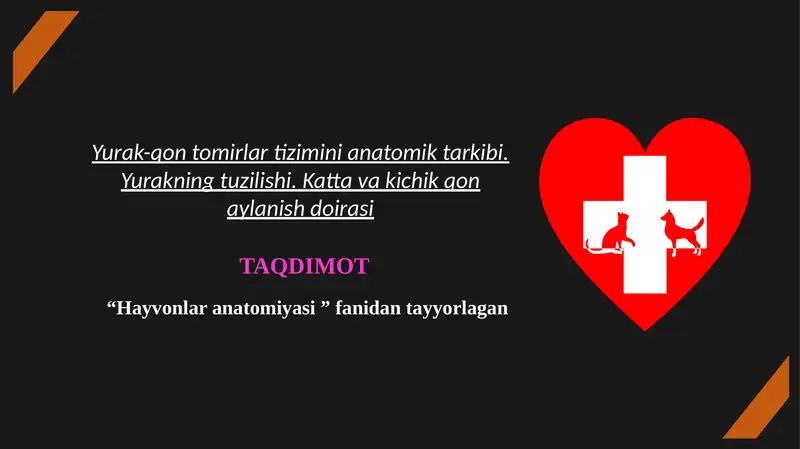 Yurak-qon tomirlar tizimini anatomik tarkibi. Yurakning tuzilishi. Katta va kichik qon aylanish doirasi

TAQDIMOT

“Hayvonlar anatomiyasi ” fanidan tayyorlagan